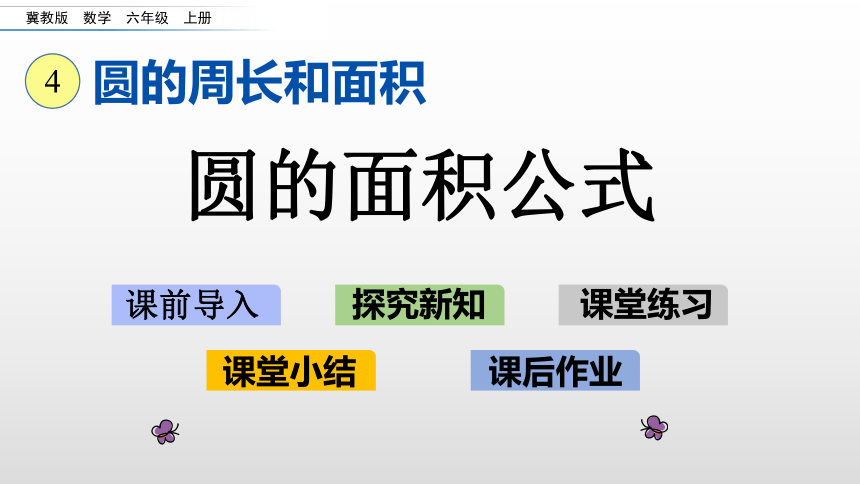 冀教版 数学 六年级 上册

4 圆的周长和面积

圆的面积公式

课前导入

探究新知

课堂练习

课堂小结

课后作业